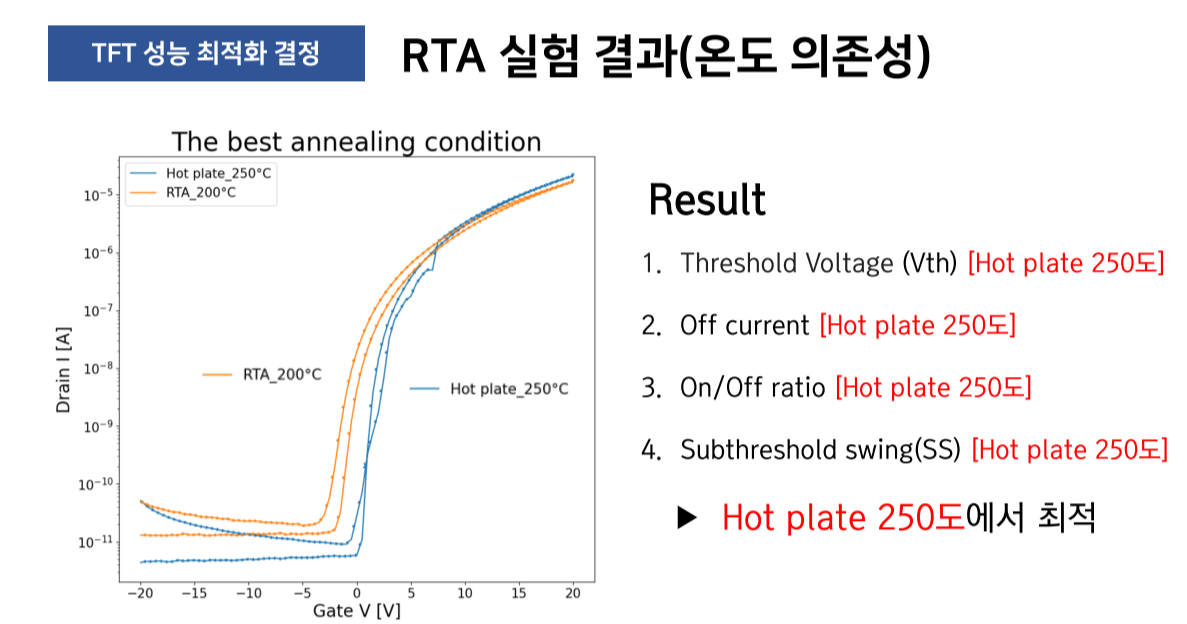 TFT 성능 최적화 결정

RTA 실험 결과(온도 의존성)

The best annealing condition

Hot plate_250°C
RTA_200°C

$10^{-5}$
$10^{-6}$
$10^{-7}$
$10^{-8}$
$10^{-9}$
$10^{-10}$
$10^{-11}$

Drain I [A]

RTA_200°C

Hot plate_250°C

−20 −15 −10 −5 0 5 10 15 20

Gate V [V]

Result

1. Threshold Voltage (Vth) [Hot plate 250도]

2. Off current [Hot plate 250도]

3. On/Off ratio [Hot plate 250도]

4. Subthreshold swing(SS) [Hot plate 250도]

▶ Hot plate 250도에서 최적